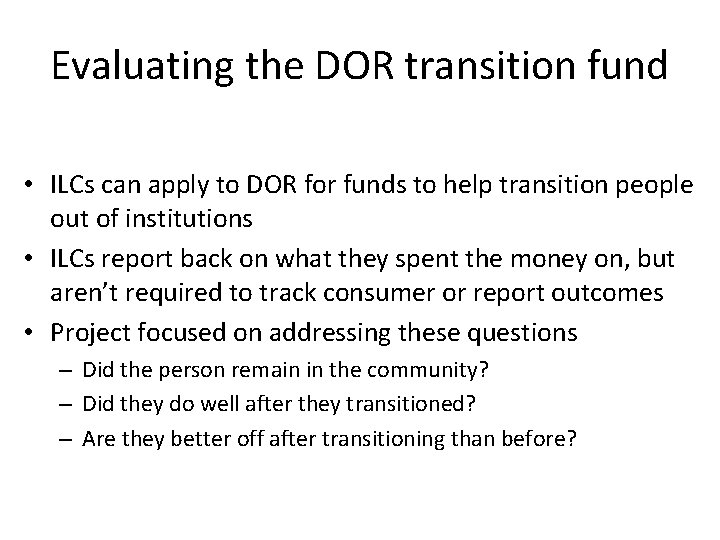 Evaluating the DOR transition fund

• ILCs can apply to DOR for funds to help transition people out of institutions
• ILCs report back on what they spent the money on, but aren't required to track consumer or report outcomes
• Project focused on addressing these questions
– Did the person remain in the community?
– Did they do well after they transitioned?
– Are they better off after transitioning than before?